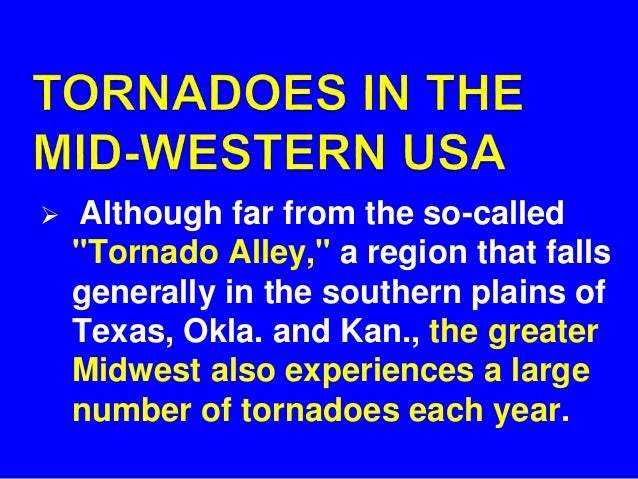 TORNADOES IN THE MID-WESTERN USA

➢ Although far from the so-called "Tornado Alley," a region that falls generally in the southern plains of Texas, Okla. and Kan., the greater Midwest also experiences a large number of tornadoes each year.